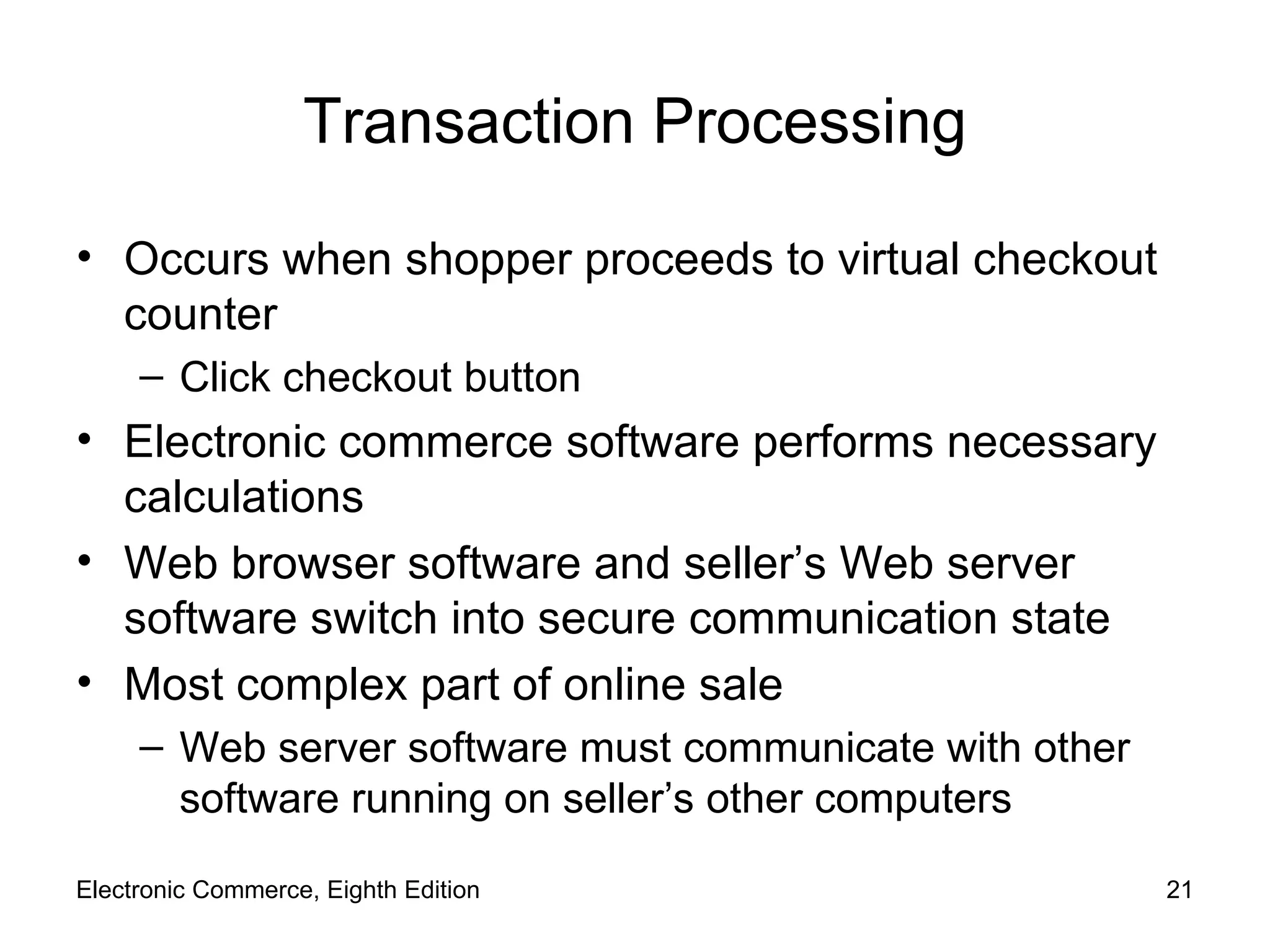 Transaction Processing

• Occurs when shopper proceeds to virtual checkout counter
  – Click checkout button
• Electronic commerce software performs necessary calculations
• Web browser software and seller’s Web server software switch into secure communication state
• Most complex part of online sale
  – Web server software must communicate with other software running on seller’s other computers

Electronic Commerce, Eighth Edition

21